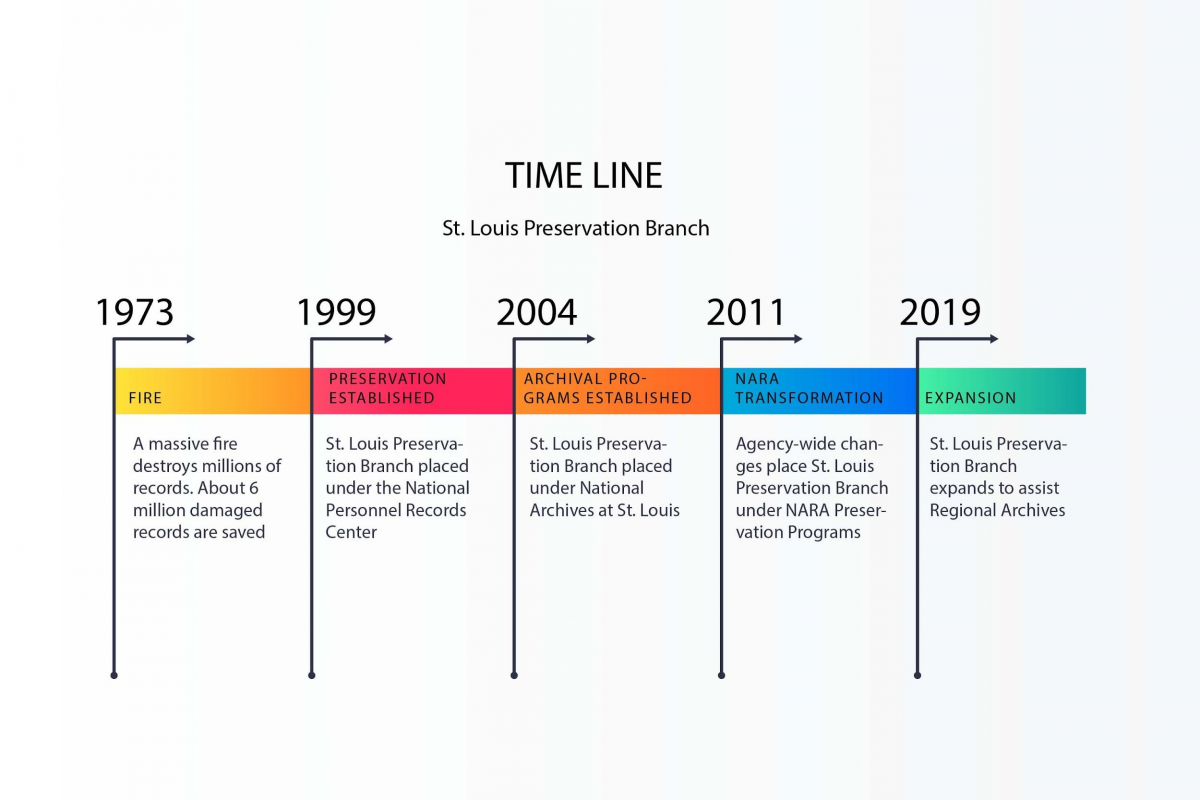 TIME LINE

St. Louis Preservation Branch

1973

FIRE

A massive fire destroys millions of records. About 6 million damaged records are saved

1999

PRESERVATION ESTABLISHED

St. Louis Preservation Branch placed under the National Personnel Records Center

2004

ARCHIVAL PROGRAMS ESTABLISHED

St. Louis Preservation Branch placed under National Archives at St. Louis

2011

NARA TRANSFORMATION

Agency-wide changes place St. Louis Preservation Branch under NARA Preservation Programs

2019

EXPANSION

St. Louis Preservation Branch expands to assist Regional Archives